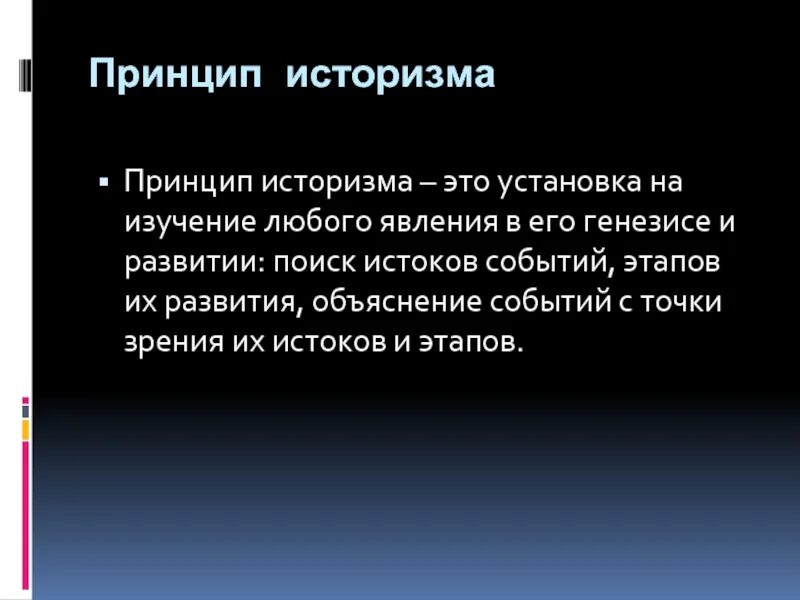 Принцип историзма

▪ Принцип историзма – это установка на изучение любого явления в его генезисе и развитии: поиск истоков событий, этапов их развития, объяснение событий с точки зрения их истоков и этапов.